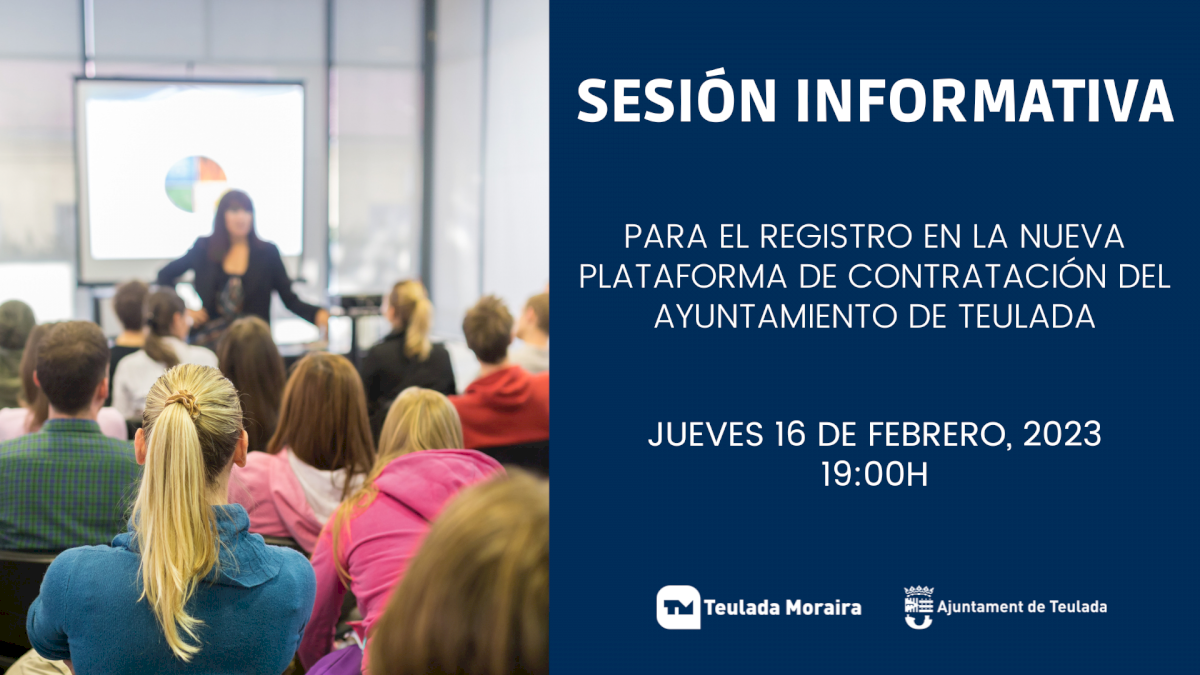 SESIÓN INFORMATIVA

PARA EL REGISTRO EN LA NUEVA PLATAFORMA DE CONTRATACIÓN DEL AYUNTAMIENTO DE TEULADA

JUEVES 16 DE FEBRERO, 2023
19:00H

TM Teulada Moraira

Ajuntament de Teulada